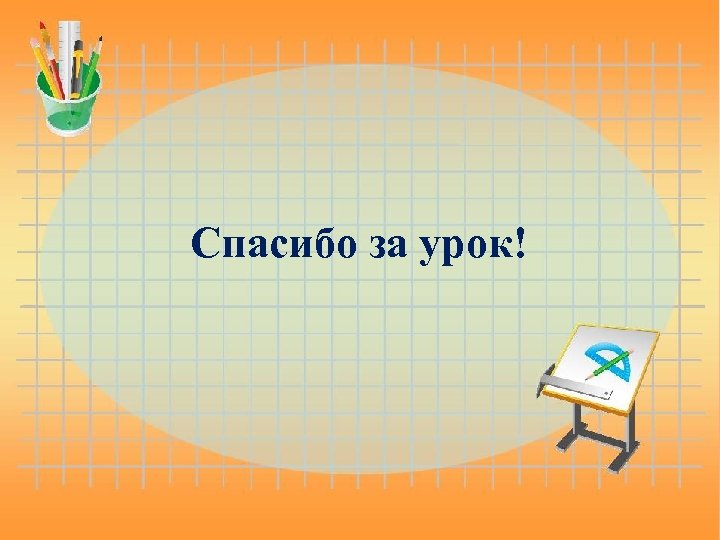 Спасибо за урок!